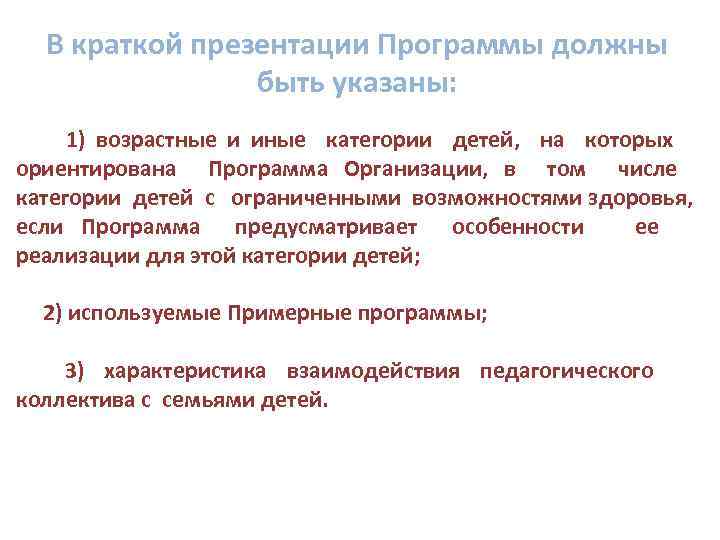 В краткой презентации Программы должны быть указаны:

1) возрастные и иные категории детей, на которых ориентирована Программа Организации, в том числе категории детей с ограниченными возможностями здоровья, если Программа предусматривает особенности ее реализации для этой категории детей;

2) используемые Примерные программы;

3) характеристика взаимодействия педагогического коллектива с семьями детей.